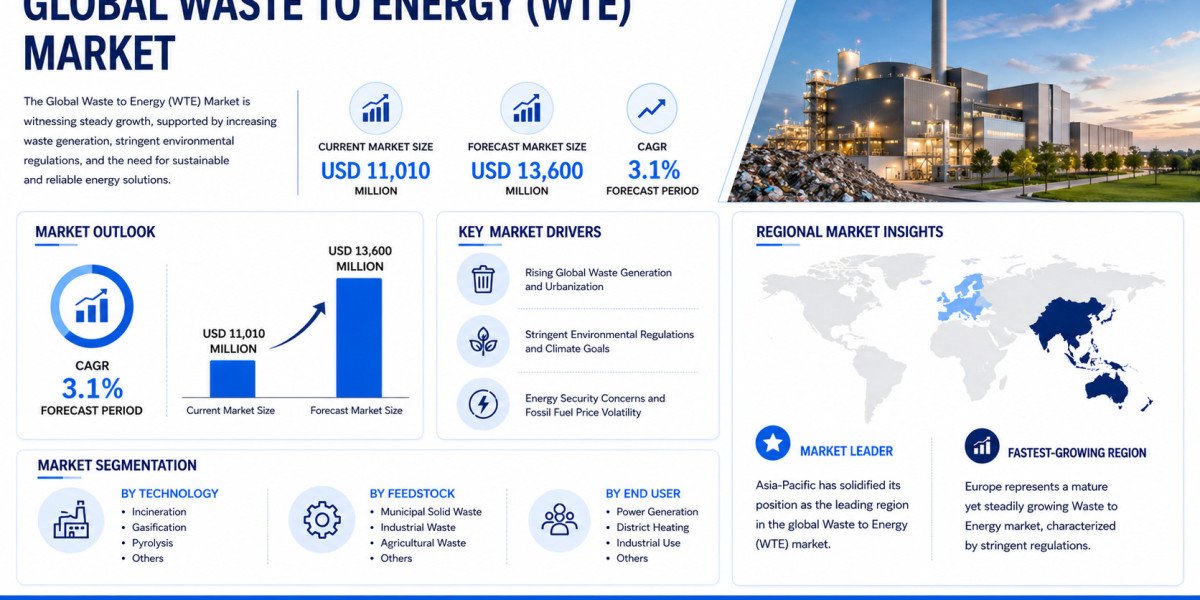 GLOBAL WASTE TO ENERGY (WTE) MARKET

The Global Waste to Energy (WTE) Market is witnessing steady growth, supported by increasing waste generation, stringent environmental regulations, and the need for sustainable and reliable energy solutions.

CURRENT MARKET SIZE
USD 11,010
MILLION

FORECAST MARKET SIZE
USD 13,600
MILLION

CAGR
3.1%
FORECAST PERIOD

MARKET OUTLOOK

CAGR
3.1%
FORECAST PERIOD

USD 11,010
MILLION

USD 13,600
MILLION

Current Market Size
Forecast Market Size

KEY MARKET DRIVERS

Rising Global Waste Generation and Urbanization

Stringent Environmental Regulations and Climate Goals

Energy Security Concerns and Fossil Fuel Price Volatility

REGIONAL MARKET INSIGHTS

MARKET LEADER

Asia-Pacific has solidified its position as the leading region in the global Waste to Energy (WTE) market.

FASTEST-GROWING REGION

Europe represents a mature yet steadily growing Waste to Energy market, characterized by stringent regulations.

MARKET SEGMENTATION

BY TECHNOLOGY
• Incineration
• Gasification
• Pyrolysis
• Others

BY FEEDSTOCK
• Municipal Solid Waste
• Industrial Waste
• Agricultural Waste
• Others

BY END USER
• Power Generation
• District Heating
• Industrial Use
• Others